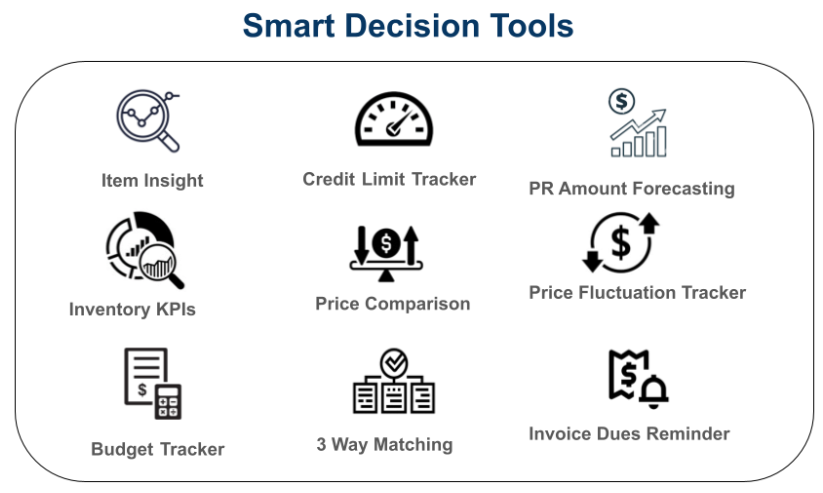 Smart Decision Tools

Item Insight

Credit Limit Tracker

PR Amount Forecasting

Inventory KPIs

Price Comparison

Price Fluctuation Tracker

Budget Tracker

3 Way Matching

Invoice Dues Reminder